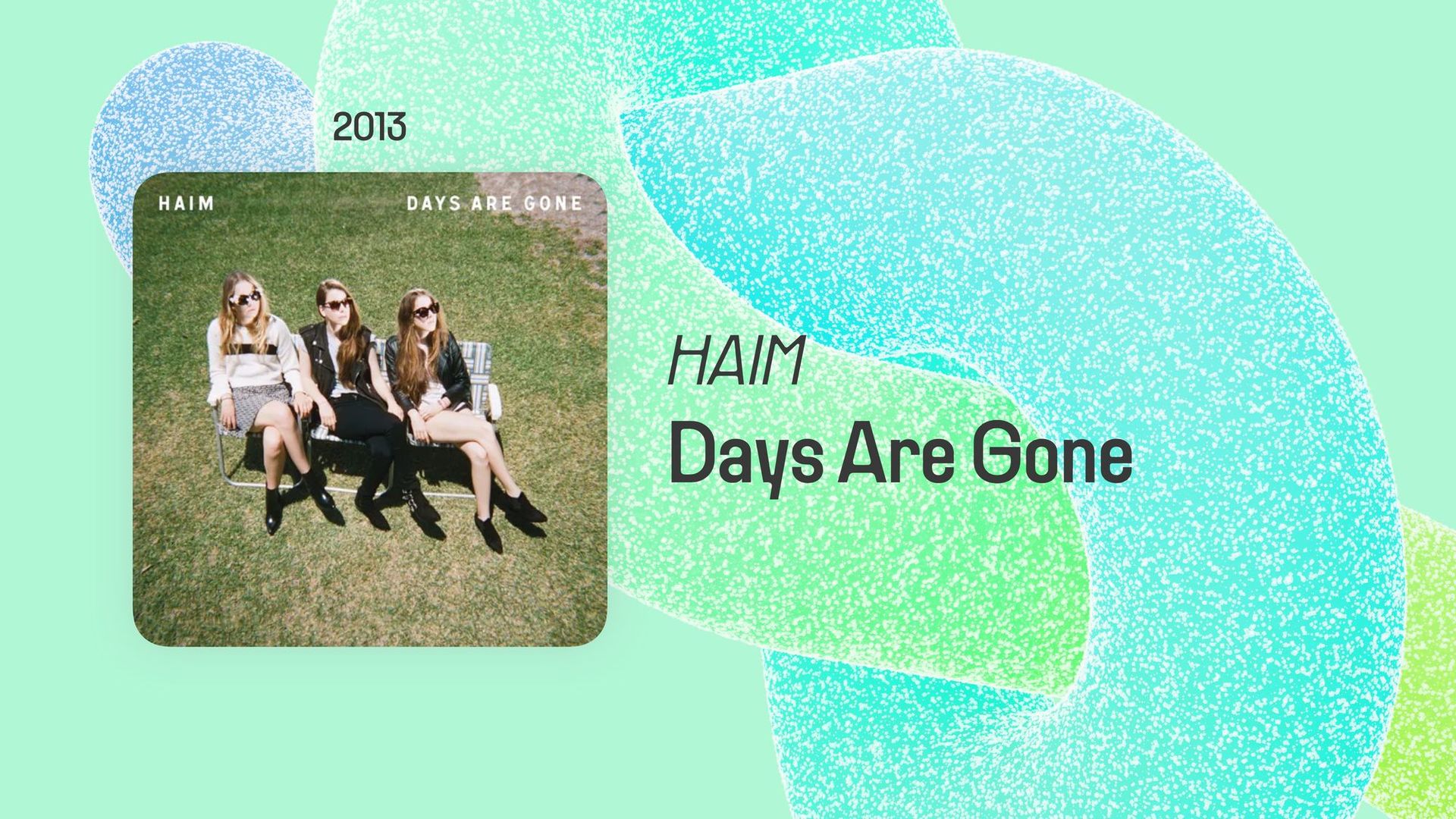 2013

HAIM

DAYS ARE GONE

HAIM

Days Are Gone